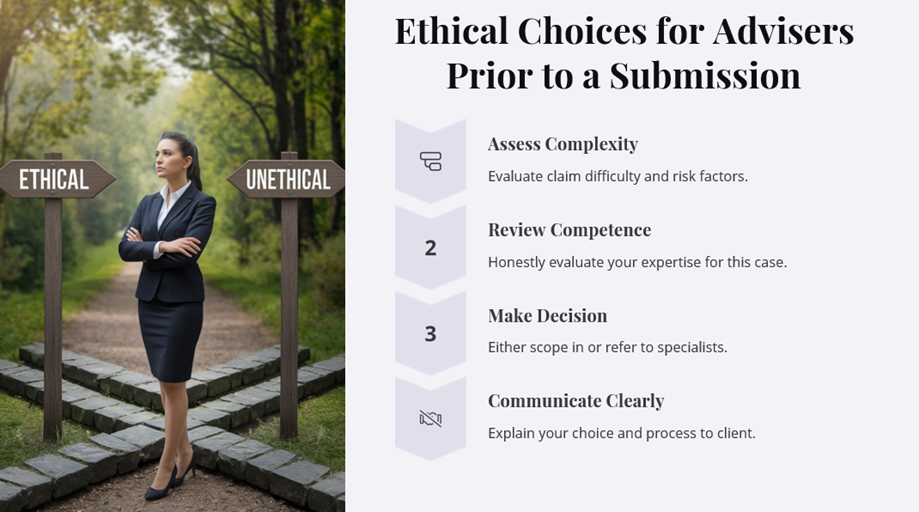 ETHICAL

UNETHICAL

Ethical Choices for Advisers Prior to a Submission

Assess Complexity
Evaluate claim difficulty and risk factors.

2
Review Competence
Honestly evaluate your expertise for this case.

3
Make Decision
Either scope in or refer to specialists.

Communicate Clearly
Explain your choice and process to client.